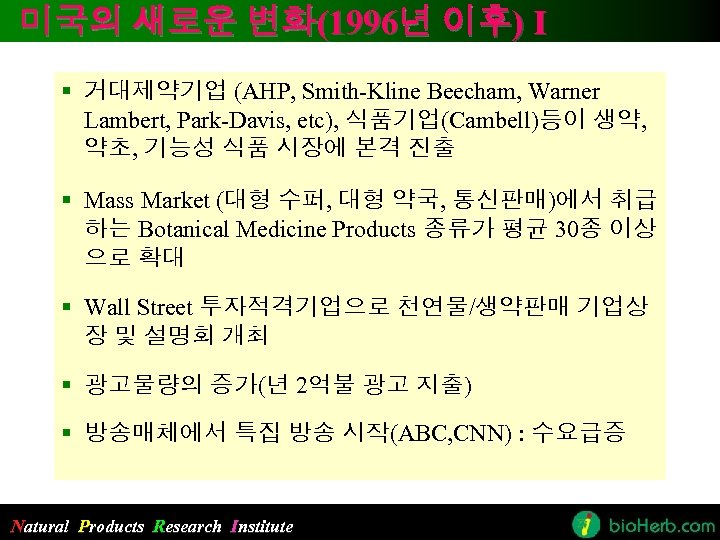 미국의 새로운 변화(1996년 이후) I

▪ 거대제약기업 (AHP, Smith-Kline Beecham, Warner Lambert, Park-Davis, etc), 식품기업(Cambell)등이 생약, 약초, 기능성 식품 시장에 본격 진출

▪ Mass Market (대형 수퍼, 대형 약국, 통신판매)에서 취급하는 Botanical Medicine Products 종류가 평균 30종 이상으로 확대

▪ Wall Street 투자적격기업으로 천연물/생약판매 기업상장 및 설명회 개최

▪ 광고물량의 증가(년 2억불 광고 지출)

▪ 방송매체에서 특집 방송 시작(ABC,CNN) : 수요급증

Natural Products Research Institute

bioHerb.com